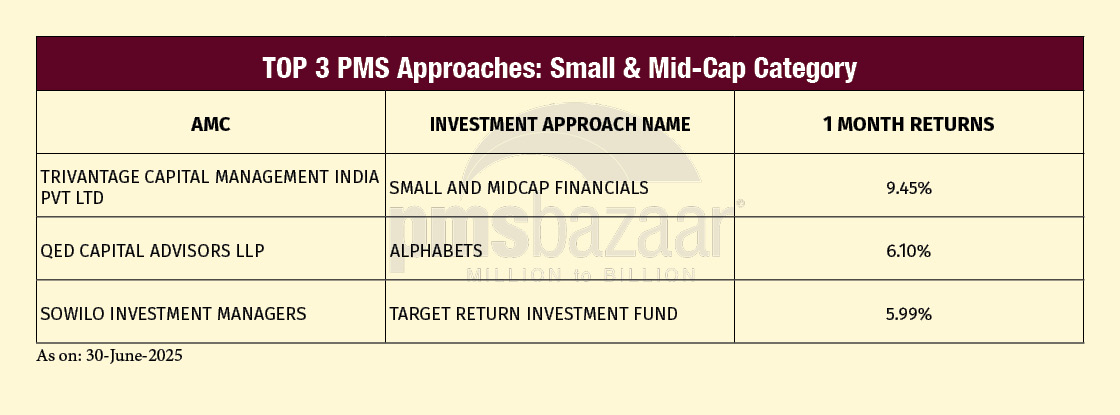 TOP 3 PMS Approaches: Small & Mid-Cap Category

| AMC | INVESTMENT APPROACH NAME | 1 MONTH RETURNS |
|---|---|---|
| TRIVANTAGE CAPITAL MANAGEMENT INDIA PVT LTD | SMALL AND MIDCAP FINANCIALS | 9.45% |
| QED CAPITAL ADVISORS LLP | ALPHABETS | 6.10% |
| SOWILO INVESTMENT MANAGERS | TARGET RETURN INVESTMENT FUND | 5.99% |

pmsbazaar®
MILLION to BILLION

As on: 30-June-2025